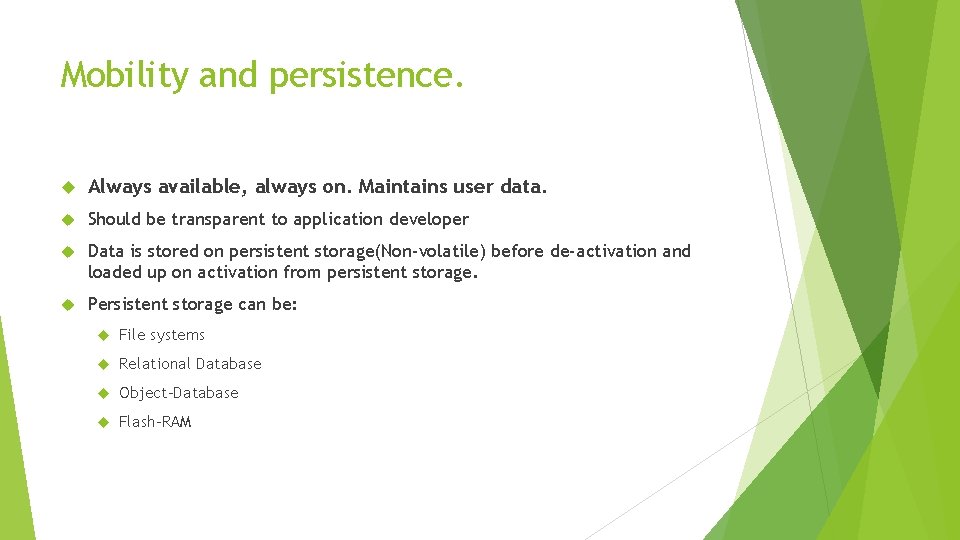 Mobility and persistence.

Always available, always on. Maintains user data.

Should be transparent to application developer

Data is stored on persistent storage(Non-volatile) before de-activation and loaded up on activation from persistent storage.

Persistent storage can be:

File systems

Relational Database

Object-Database

Flash-RAM